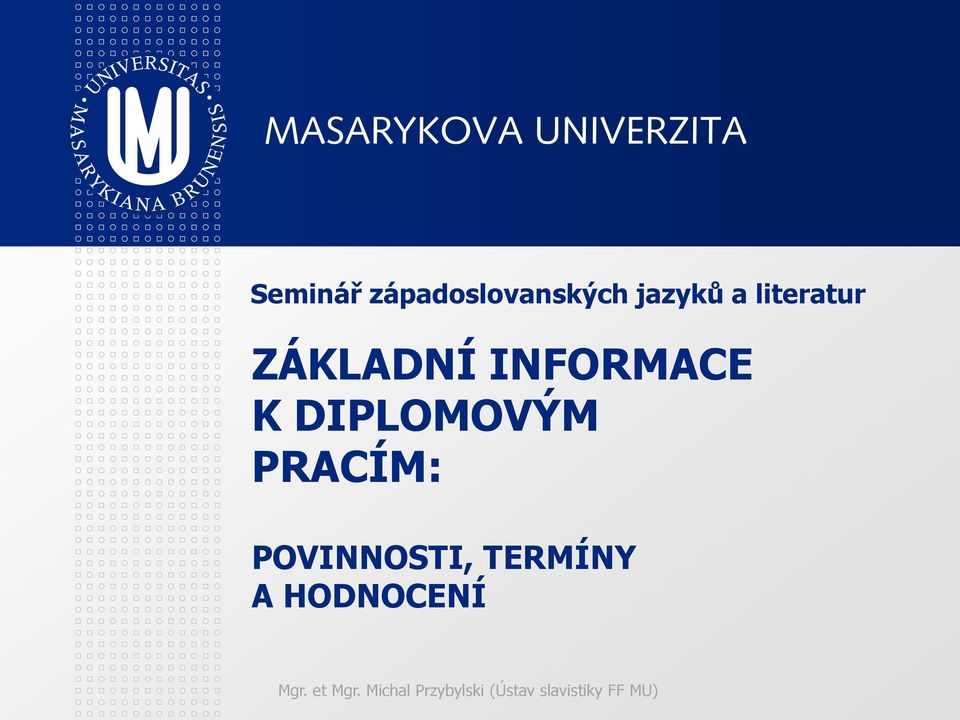 UNIVERSITAS MASARYKIANA BRUNENSIS

MASARYKOVA UNIVERZITA

Seminář západoslovanských jazyků a literatur

ZÁKLADNÍ INFORMACE K DIPLOMOVÝM PRACÍM:

POVINNOSTI, TERMÍNY A HODNOCENÍ

Mgr. et Mgr. Michal Przybylski (Ústav slavistiky FF MU)